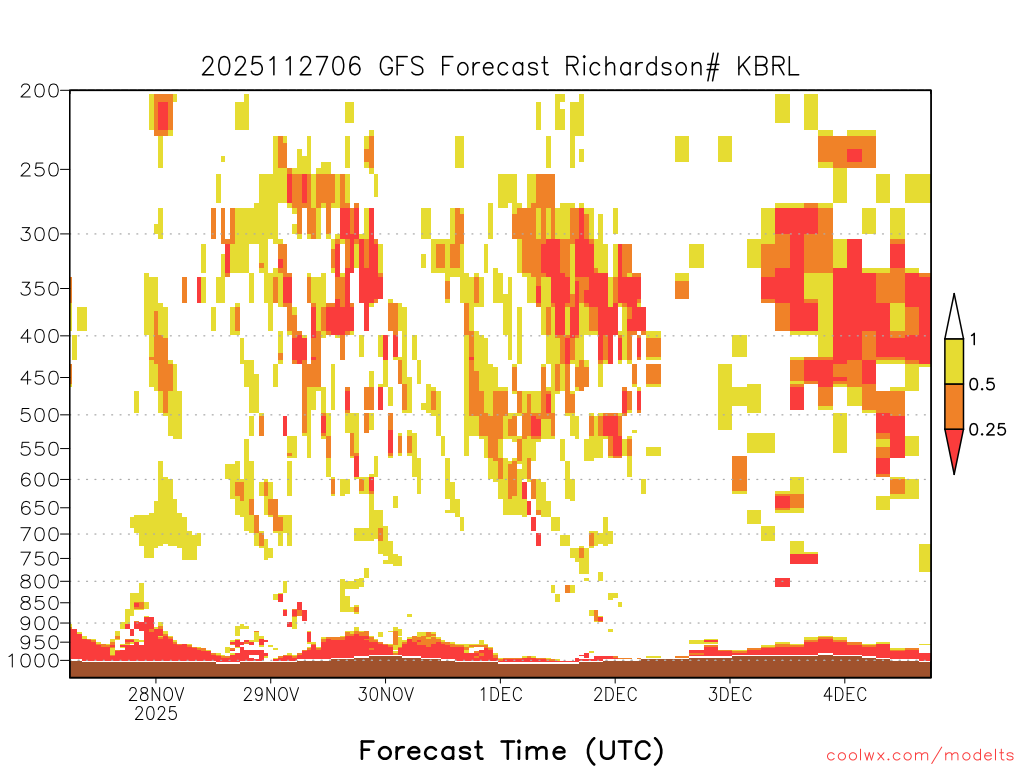 2025112706 GFS Forecast Richardson# KBRL

200
250
300
350
400
450
500
550
600
650
700
750
800
850
900
950
1000

1
0.5
0.25

28NOV
2025
29NOV
30NOV
1DEC
2DEC
3DEC
4DEC

Forecast Time (UTC)

coolwx.com/modelts